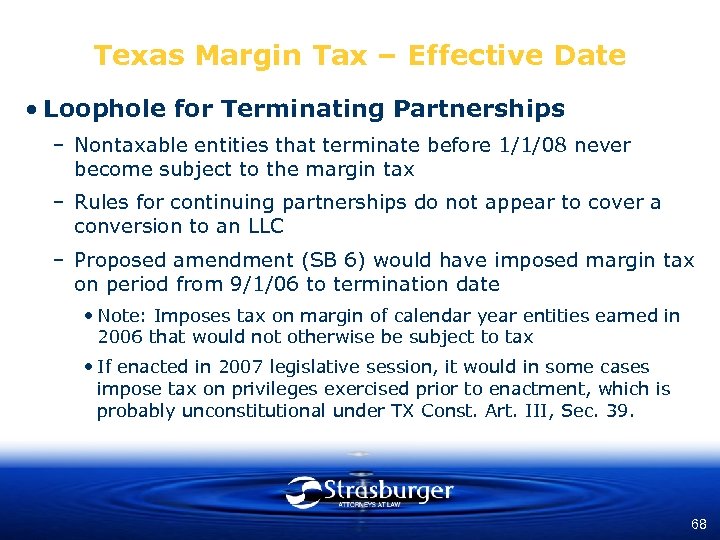 Texas Margin Tax – Effective Date

• Loophole for Terminating Partnerships

– Nontaxable entities that terminate before 1/1/08 never become subject to the margin tax

– Rules for continuing partnerships do not appear to cover a conversion to an LLC

– Proposed amendment (SB 6) would have imposed margin tax on period from 9/1/06 to termination date

• Note: Imposes tax on margin of calendar year entities earned in 2006 that would not otherwise be subject to tax

• If enacted in 2007 legislative session, it would in some cases impose tax on privileges exercised prior to enactment, which is probably unconstitutional under TX Const. Art. III, Sec. 39.

Strasburger
ATTORNEYS AT LAW

68